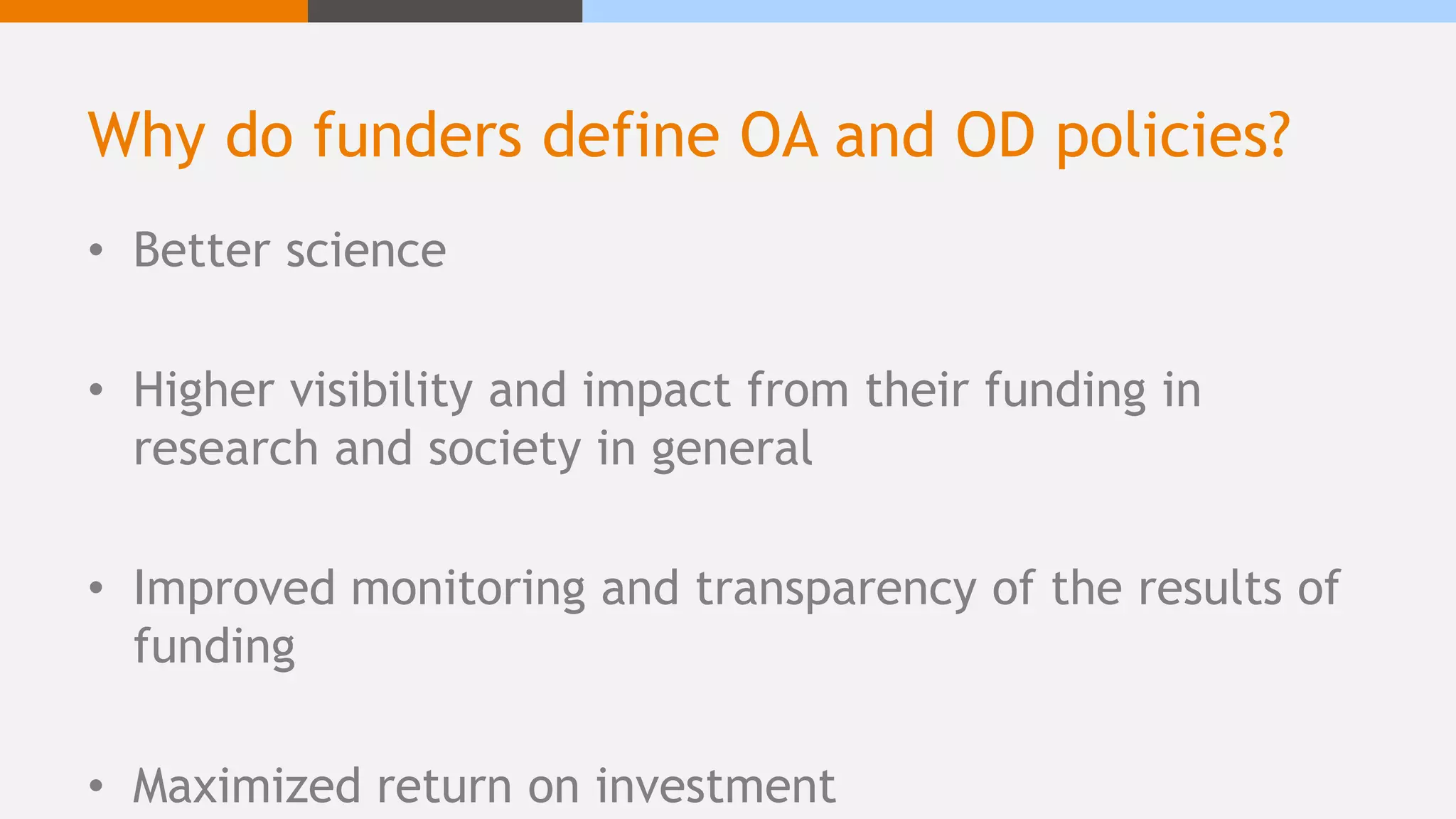 Why do funders define OA and OD policies?

• Better science

• Higher visibility and impact from their funding in research and society in general

• Improved monitoring and transparency of the results of funding

• Maximized return on investment